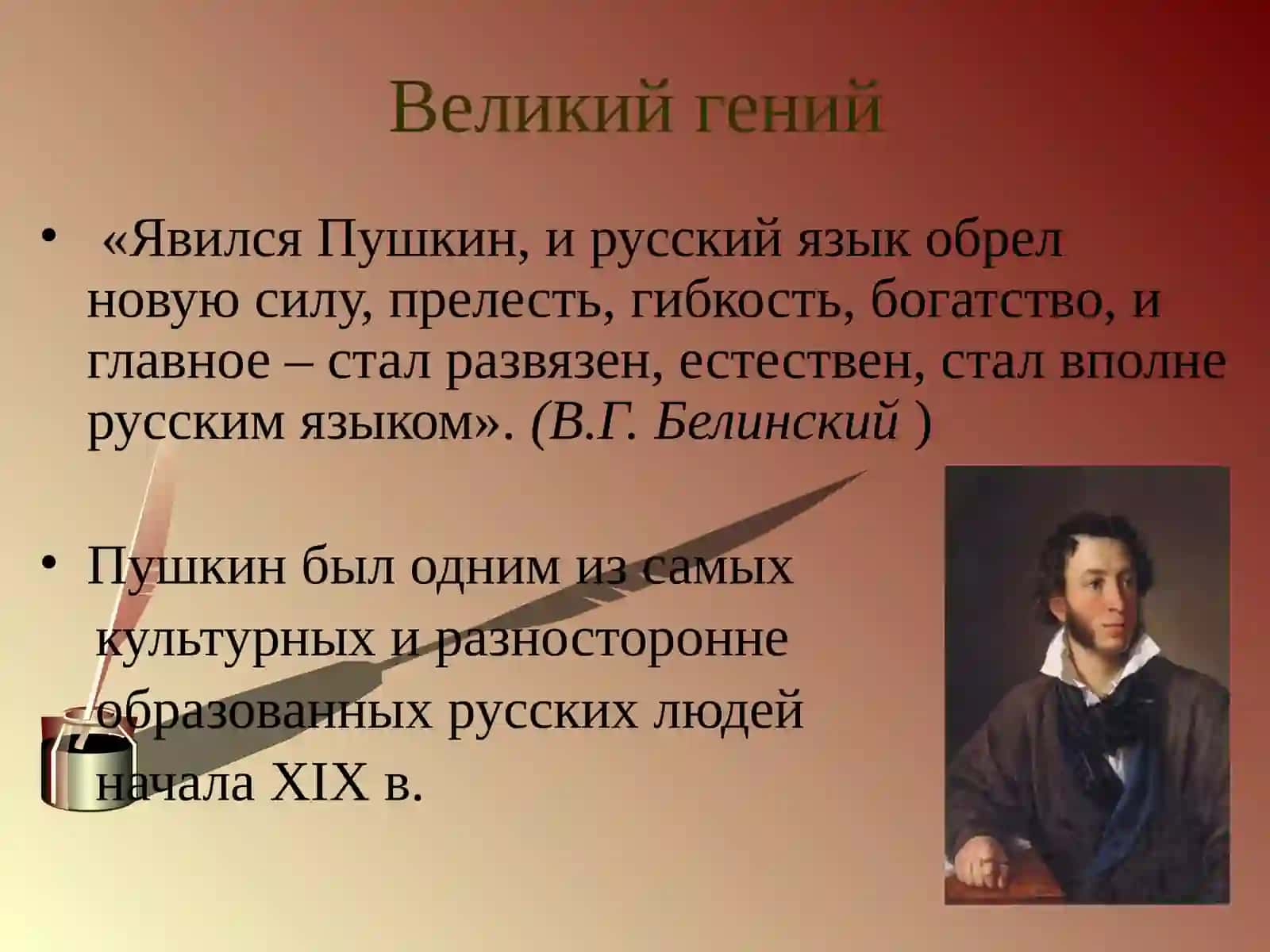 Великий гений

• «Явился Пушкин, и русский язык обрел новую силу, прелесть, гибкость, богатство, и главное – стал развязен, естествен, стал вполне русским языком». (В.Г. Белинский )

• Пушкин был одним из самых культурных и разносторонне образованных русских людей начала XIX в.